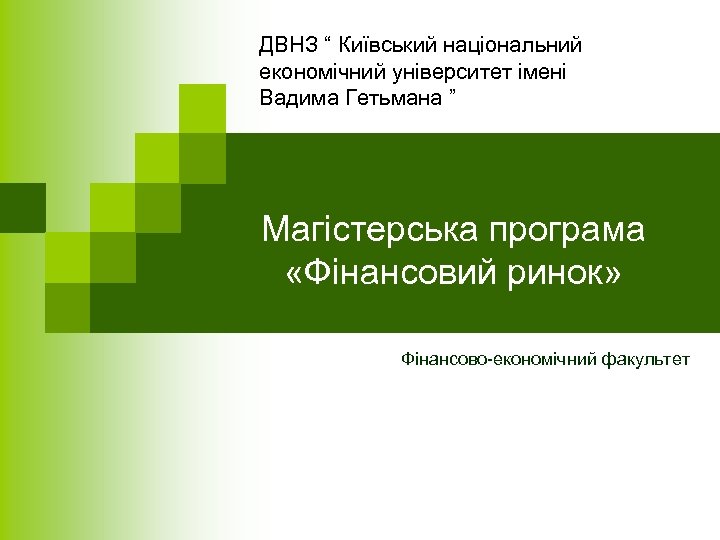 ДВНЗ “ Київський національний економічний університет імені Вадима Гетьмана ”

Магістерська програма «Фінансовий ринок»

Фінансово-економічний факультет